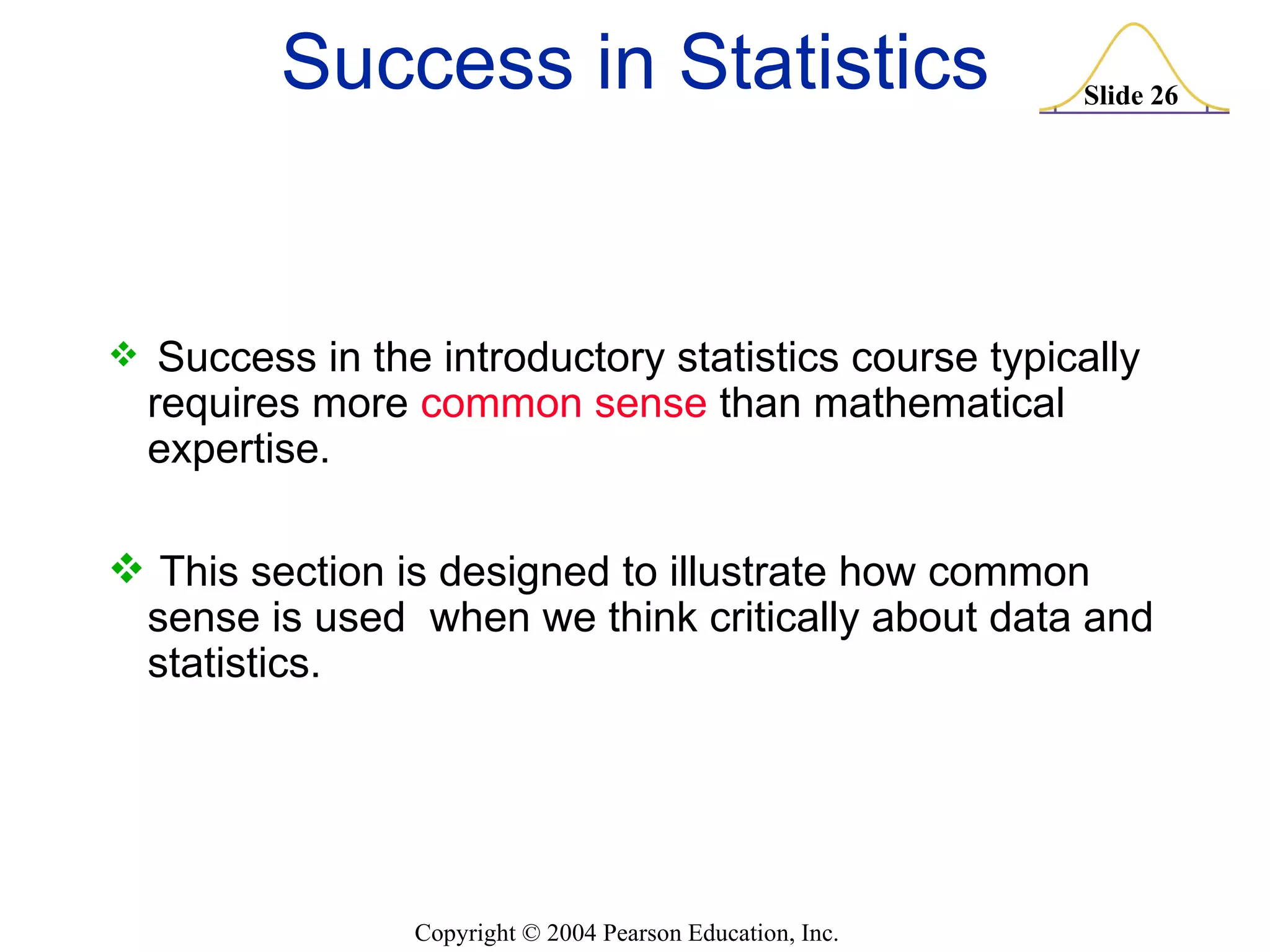 Success in Statistics

Slide 26

❖ Success in the introductory statistics course typically requires more common sense than mathematical expertise.

❖ This section is designed to illustrate how common sense is used when we think critically about data and statistics.

Copyright © 2004 Pearson Education, Inc.